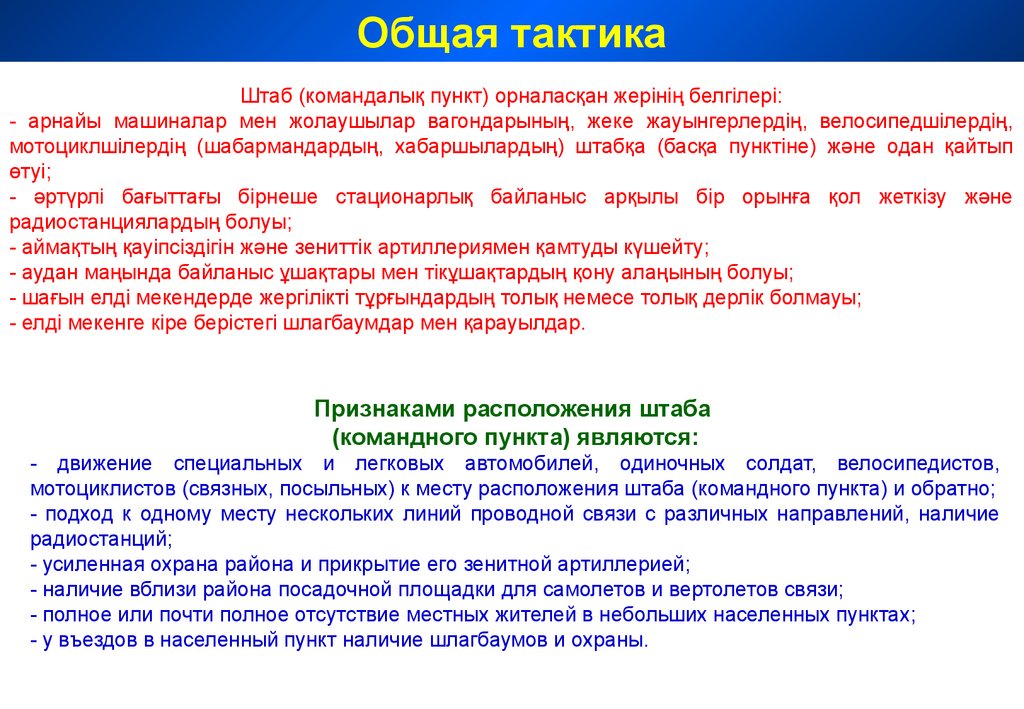 Общая тактика

Штаб (командалық пункт) орналасқан жерінің белгілері:
- арнайы машиналар мен жолаушылар вагондарының, жеке жауынгерлердің, велосипедшілердің, мотоциклшілердің (шабармандардың, хабаршылардың) штабқа (басқа пунктіне) және одан қайтып өтуі;
- әртүрлі бағыттағы бірнеше стационарлық байланыс арқылы бір орынға қол жеткізу және радиостанциялардың болуы;
- аймақтың қауіпсіздігін және зениттік артиллериямен қамтуды күшейту;
- аудан маңында байланыс ұшақтары мен тікұшақтардың қону алаңының болуы;
- шағын елді мекендерде жергілікті тұрғындардың толық немесе толық дерлік болмауы;
- елді мекенге кіре берістегі шлагбаумдар мен қарауылдар.

Признаками расположения штаба (командного пункта) являются:
- движение специальных и легковых автомобилей, одиночных солдат, велосипедистов, мотоциклистов (связных, посыльных) к месту расположения штаба (командного пункта) и обратно;
- подход к одному месту нескольких линий проводной связи с различных направлений, наличие радиостанций;
- усиленная охрана района и прикрытие его зенитной артиллерией;
- наличие вблизи района посадочной площадки для самолетов и вертолетов связи;
- полное или почти полное отсутствие местных жителей в небольших населенных пунктах;
- у въездов в населенный пункт наличие шлагбаумов и охраны.